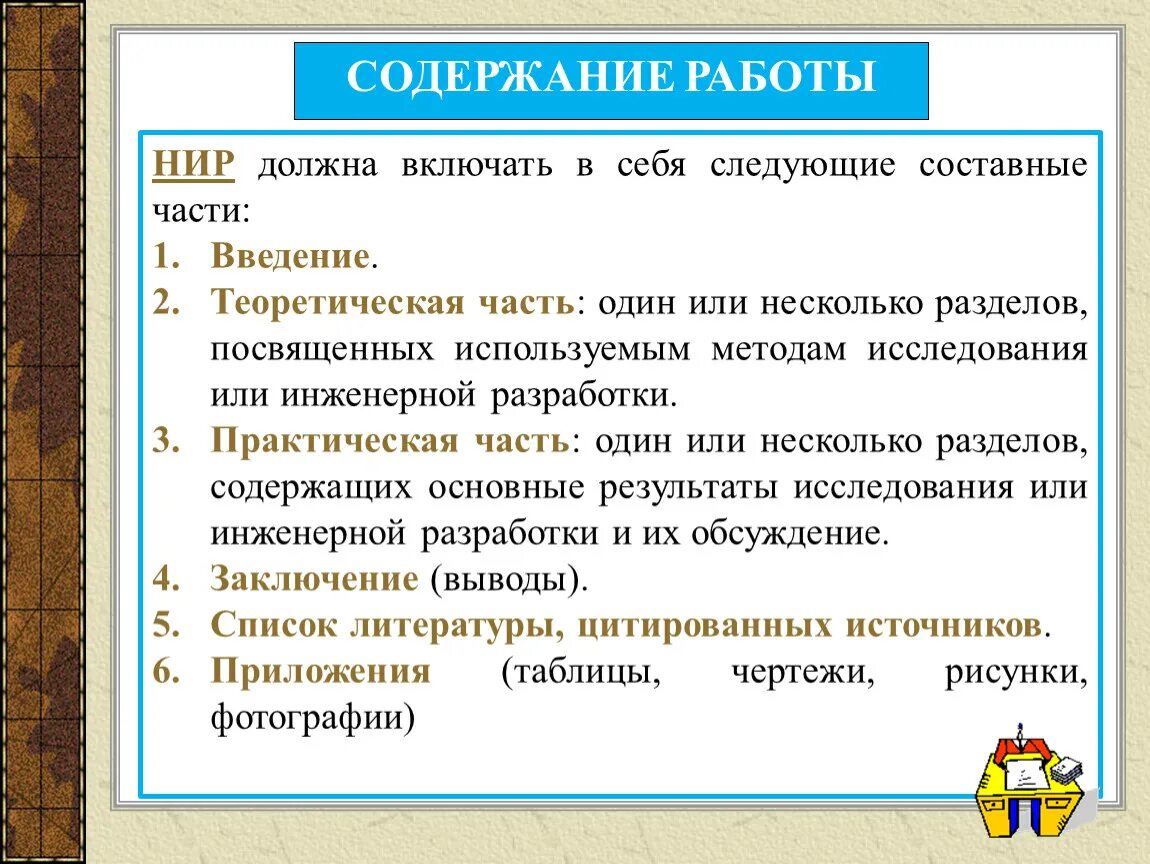 СОДЕРЖАНИЕ РАБОТЫ

НИР должна включать в себя следующие составные части:

1. Введение.
2. Теоретическая часть: один или несколько разделов, посвященных используемым методам исследования или инженерной разработки.
3. Практическая часть: один или несколько разделов, содержащих основные результаты исследования или инженерной разработки и их обсуждение.
4. Заключение (выводы).
5. Список литературы, цитированных источников.
6. Приложения (таблицы, чертежи, рисунки, фотографии)